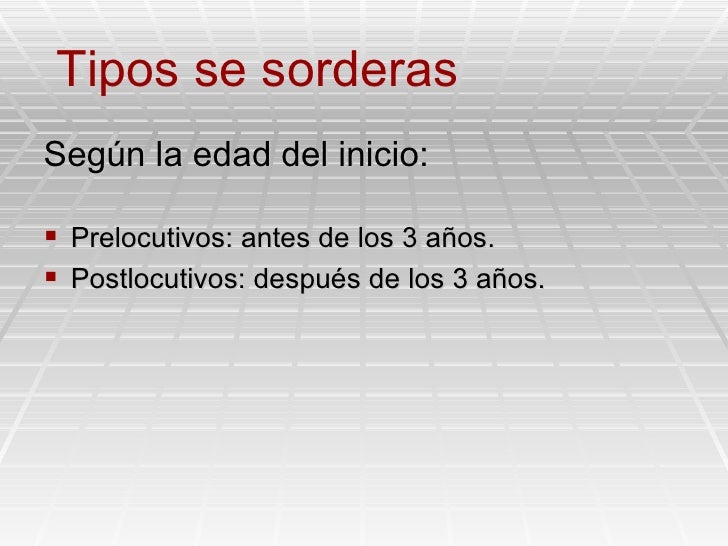 Tipos se sorderas

Según la edad del inicio:

- Prelocutivos: antes de los 3 años.
- Postlocutivos: después de los 3 años.